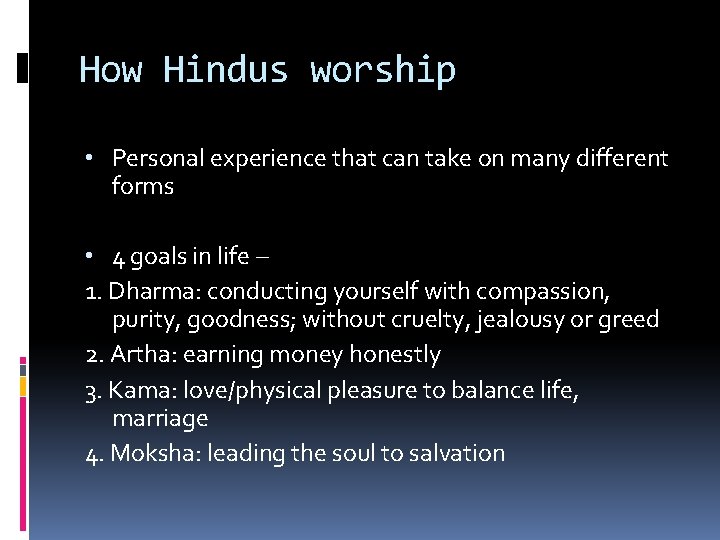 How Hindus worship

• Personal experience that can take on many different forms

• 4 goals in life –

1. Dharma: conducting yourself with compassion, purity, goodness; without cruelty, jealousy or greed

2. Artha: earning money honestly

3. Kama: love/physical pleasure to balance life, marriage

4. Moksha: leading the soul to salvation